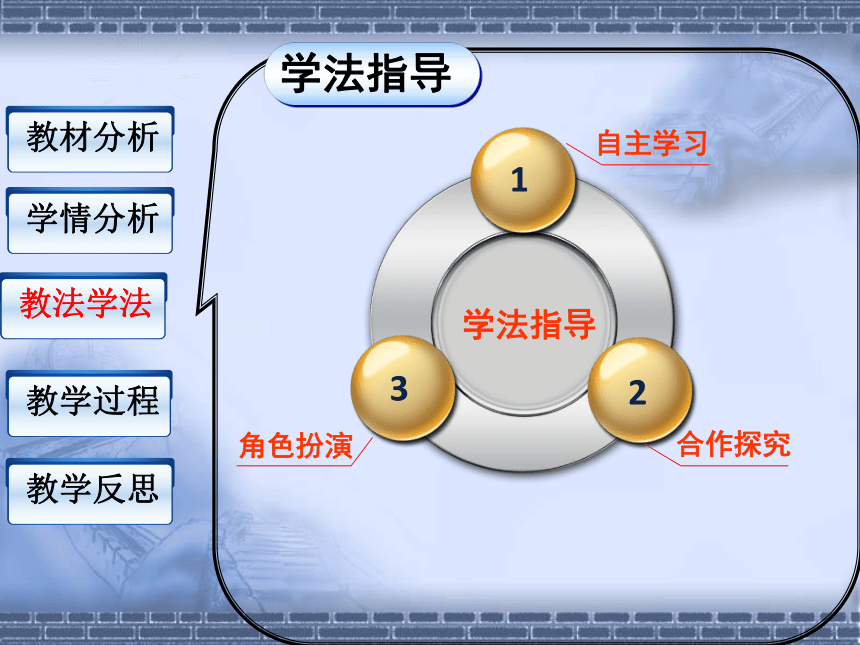 教材分析

学情分析

教法学法

教学过程

教学反思

学法指导

1

自主学习

学法指导

2

合作探究

3

角色扮演